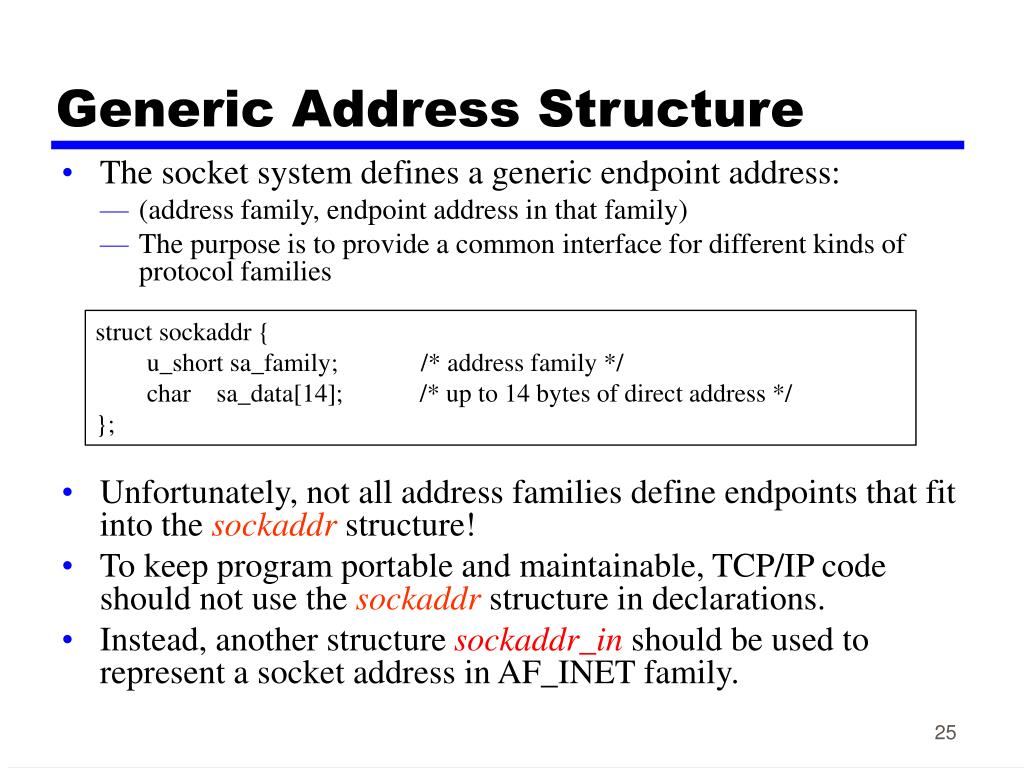 Generic Address Structure

• The socket system defines a generic endpoint address:
— (address family, endpoint address in that family)
— The purpose is to provide a common interface for different kinds of protocol families

struct sockaddr {
u_short sa_family; /* address family */
char sa_data[14]; /* up to 14 bytes of direct address */
};

• Unfortunately, not all address families define endpoints that fit into the sockaddr structure!
• To keep program portable and maintainable, TCP/IP code should not use the sockaddr structure in declarations.
• Instead, another structure sockaddr_in should be used to represent a socket address in AF_INET family.

25